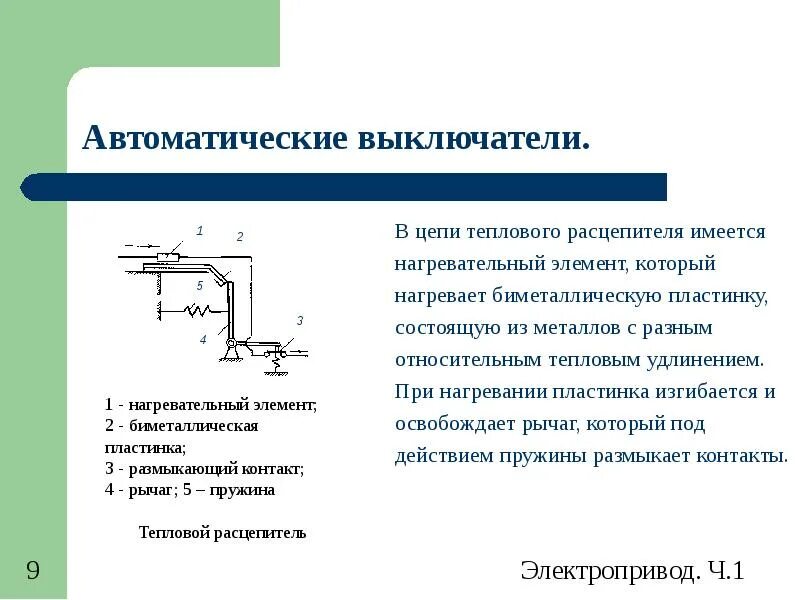 Автоматические выключатели.

1
2
5
3
4

1 - нагревательный элемент;
2 - биметаллическая пластинка;
3 - размыкающий контакт;
4 - рычаг; 5 – пружина

Тепловой расцепитель

В цепи теплового расцепителя имеется нагревательный элемент, который нагревает биметаллическую пластинку, состоящую из металлов с разным относительным тепловым удлинением. При нагревании пластинка изгибается и освобождает рычаг, который под действием пружины размыкает контакты.

9

Электропривод. Ч.1